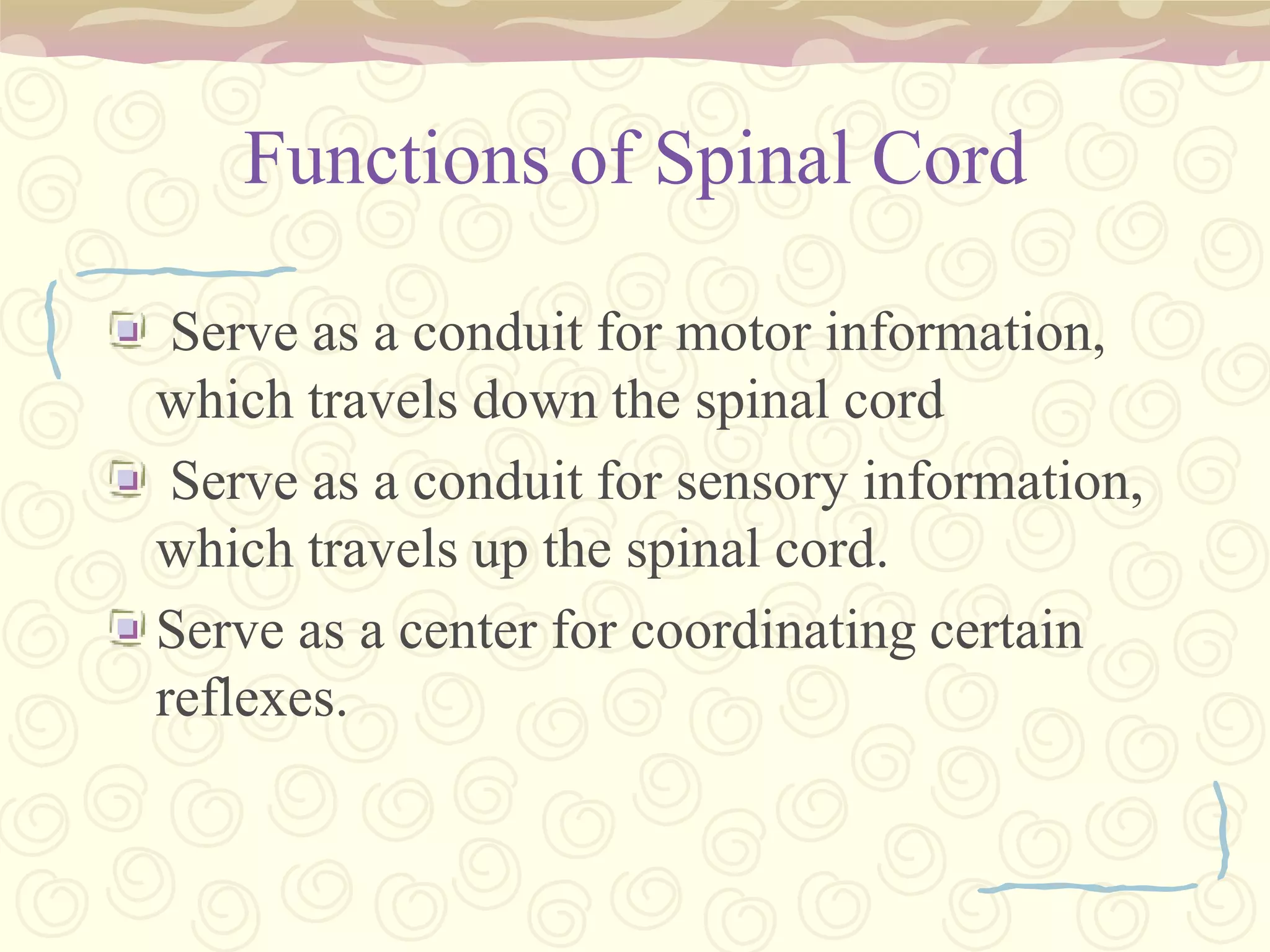 Functions of Spinal Cord

Serve as a conduit for motor information, which travels down the spinal cord

Serve as a conduit for sensory information, which travels up the spinal cord.

Serve as a center for coordinating certain reflexes.